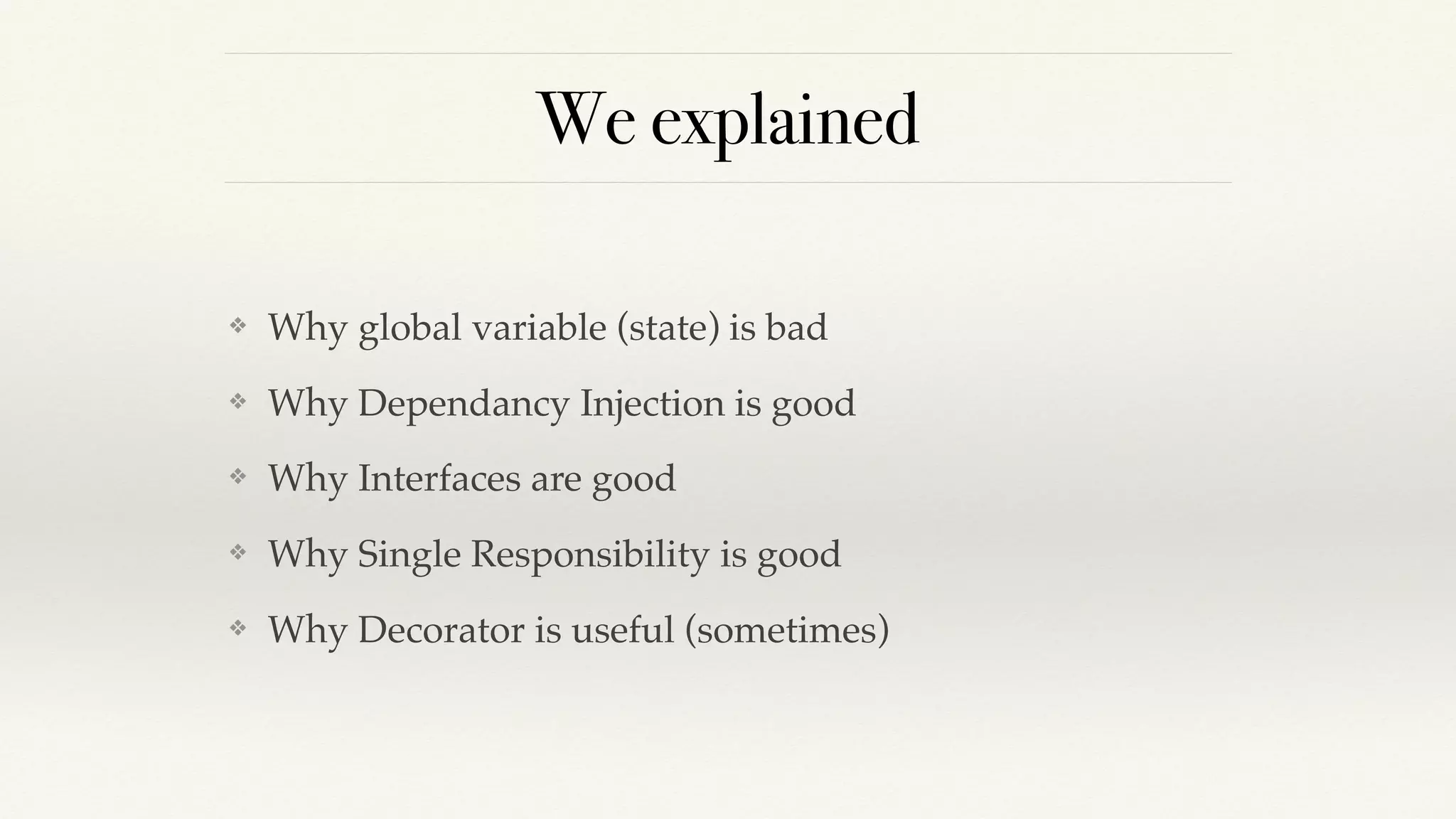 We explained

❖ Why global variable (state) is bad

❖ Why Dependancy Injection is good

❖ Why Interfaces are good

❖ Why Single Responsibility is good

❖ Why Decorator is useful (sometimes)